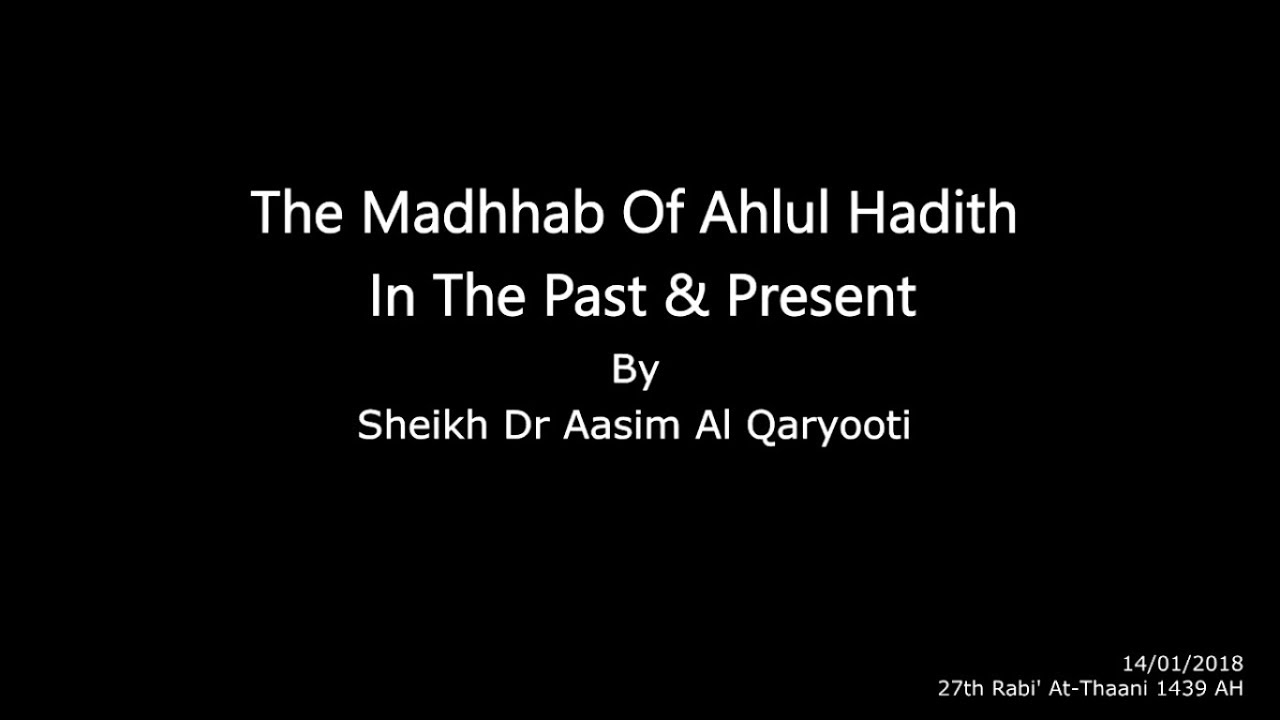 The Madhhab Of Ahlul Hadith
In The Past & Present
By
Sheikh Dr Aasim Al Qaryooti

14/01/2018
27th Rabi' At-Thaani 1439 AH